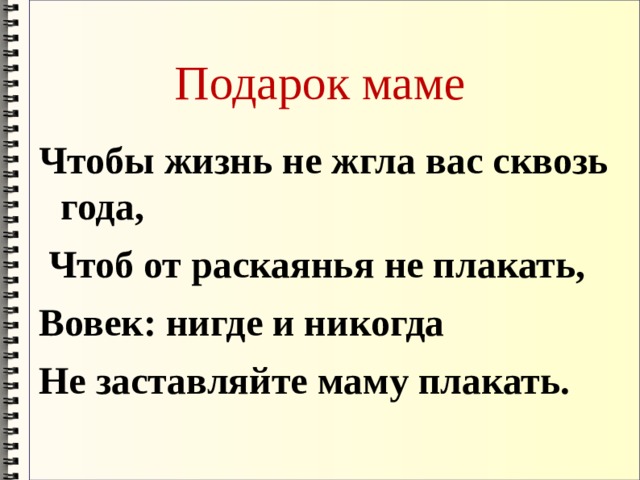 Подарок маме

Чтобы жизнь не жгла вас сквозь года,

Чтоб от раскаянья не плакать,

Вовек: нигде и никогда

Не заставляйте маму плакать.